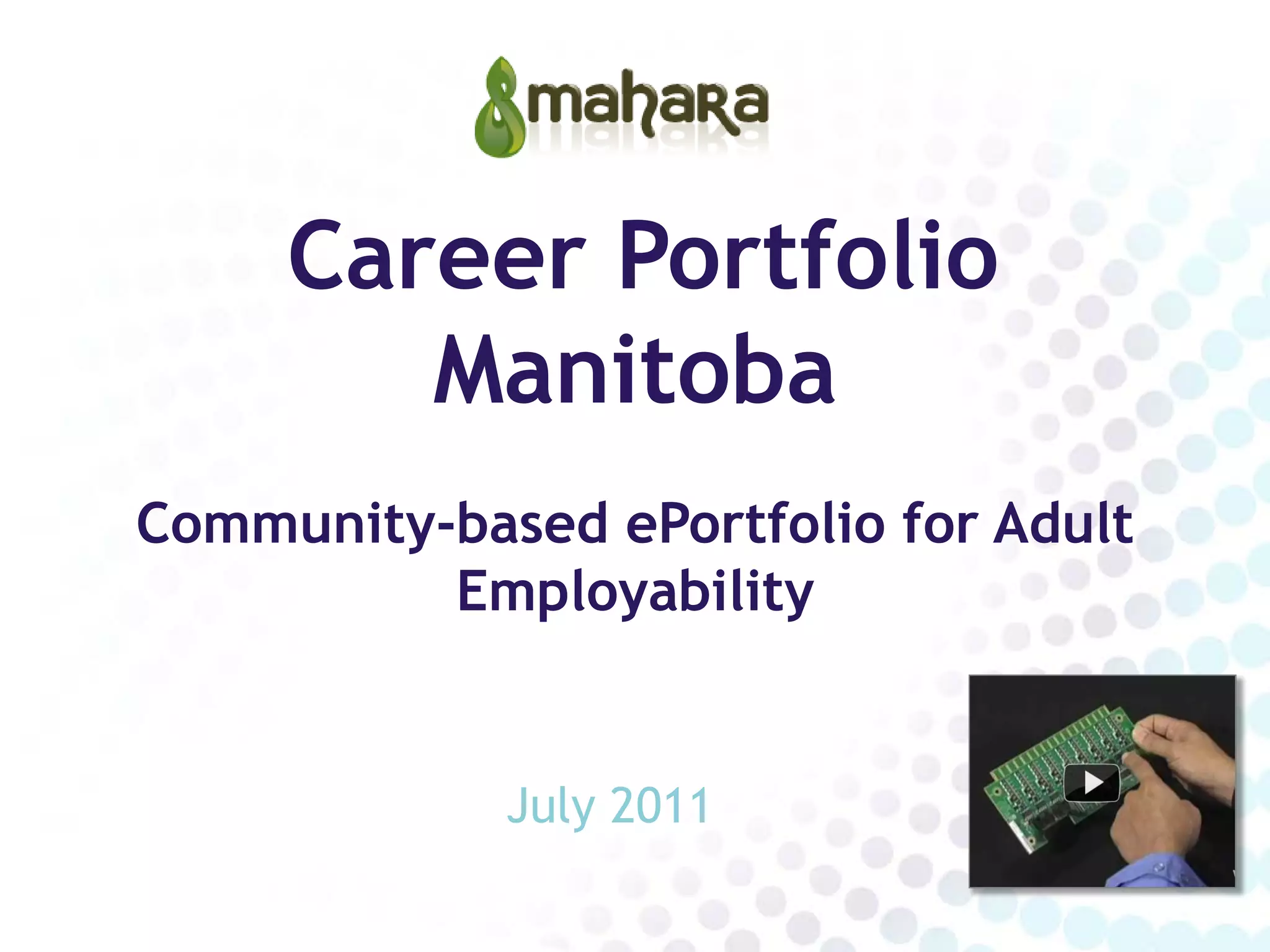 mahara

Career Portfolio Manitoba

Community-based ePortfolio for Adult Employability

July 2011